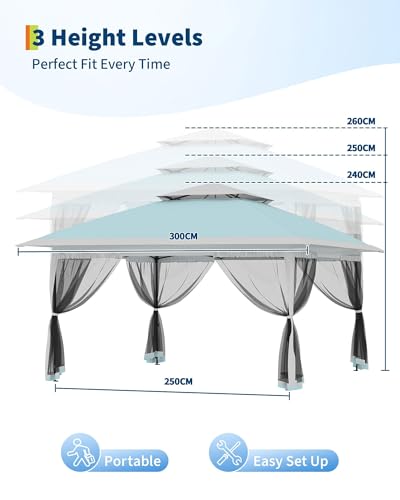 3 Height Levels
Perfect Fit Every Time

260CM
250CM
240CM
300CM
250CM

Portable
Easy Set Up